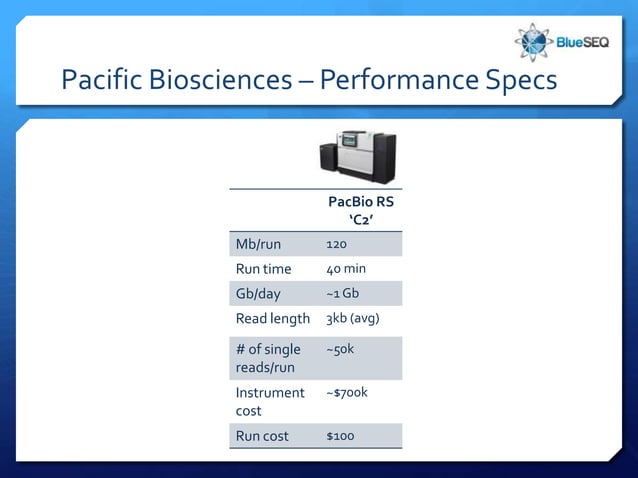 BlueSEQ

Pacific Biosciences – Performance Specs

| | PacBio RS 'C2' |
|---|---|
| Mb/run | 120 |
| Run time | 40 min |
| Gb/day | ~1 Gb |
| Read length | 3kb (avg) |
| # of single reads/run | ~50k |
| Instrument cost | ~$700k |
| Run cost | $100 |